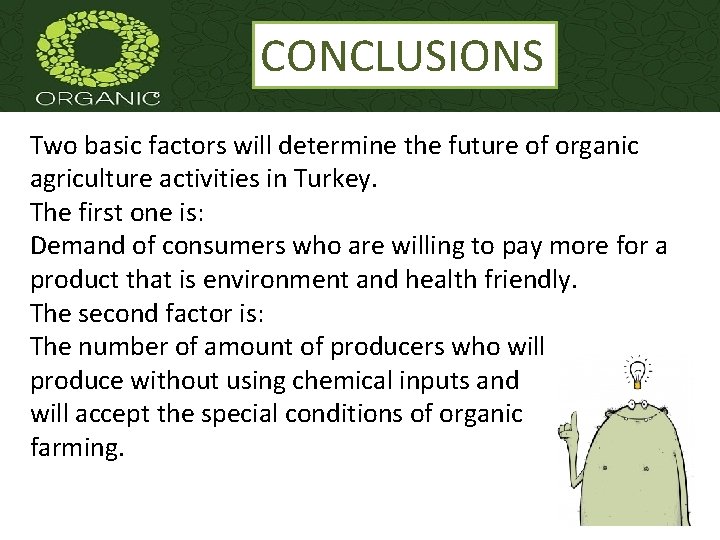 ORGANIC

CONCLUSIONS

Two basic factors will determine the future of organic agriculture activities in Turkey.
The first one is:
Demand of consumers who are willing to pay more for a product that is environment and health friendly.
The second factor is:
The number of amount of producers who will produce without using chemical inputs and will accept the special conditions of organic farming.